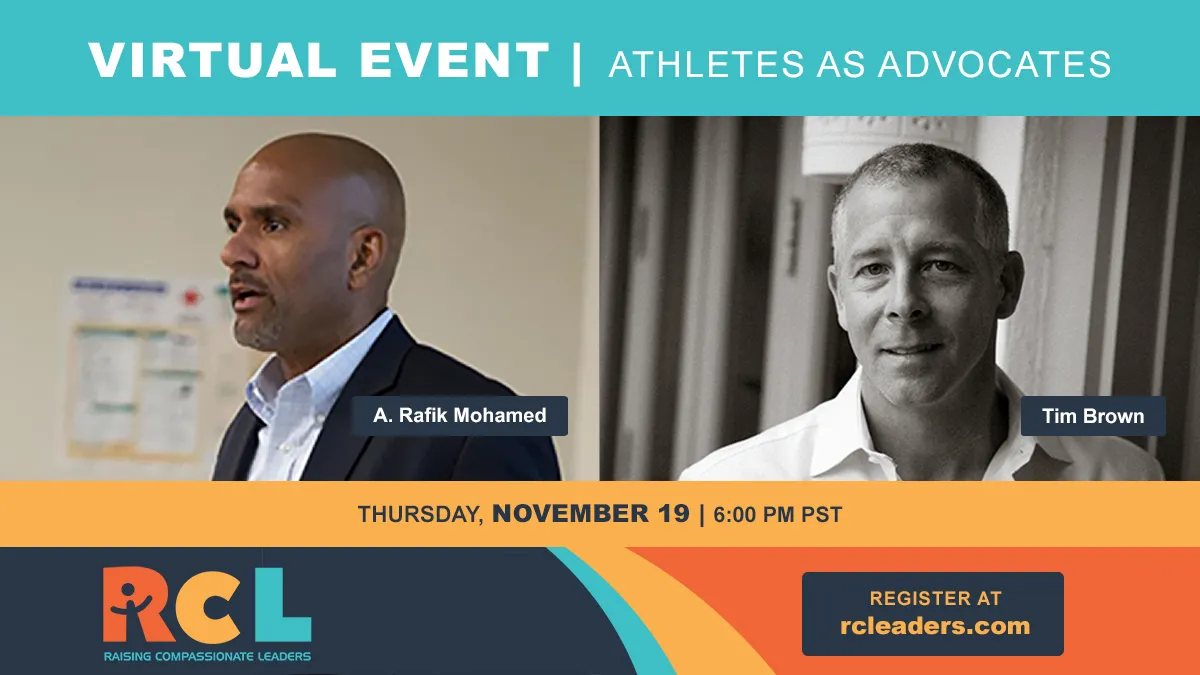 VIRTUAL EVENT | ATHLETES AS ADVOCATES

A. Rafik Mohamed

Tim Brown

THURSDAY, NOVEMBER 19 | 6:00 PM PST

RCL
RAISING COMPASSIONATE LEADERS

REGISTER AT
rcleaders.com